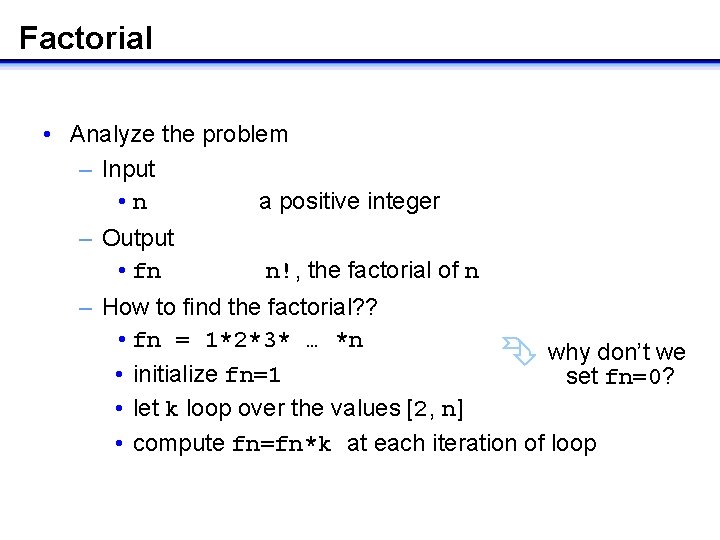 Factorial

• Analyze the problem
  – Input
    • n a positive integer
  – Output
    • fn n!, the factorial of n
  – How to find the factorial??
    • fn = 1*2*3* … *n
    • initialize fn=1
    • let k loop over the values [2, n]
    • compute fn=fn*k at each iteration of loop

why don't we set fn=0?